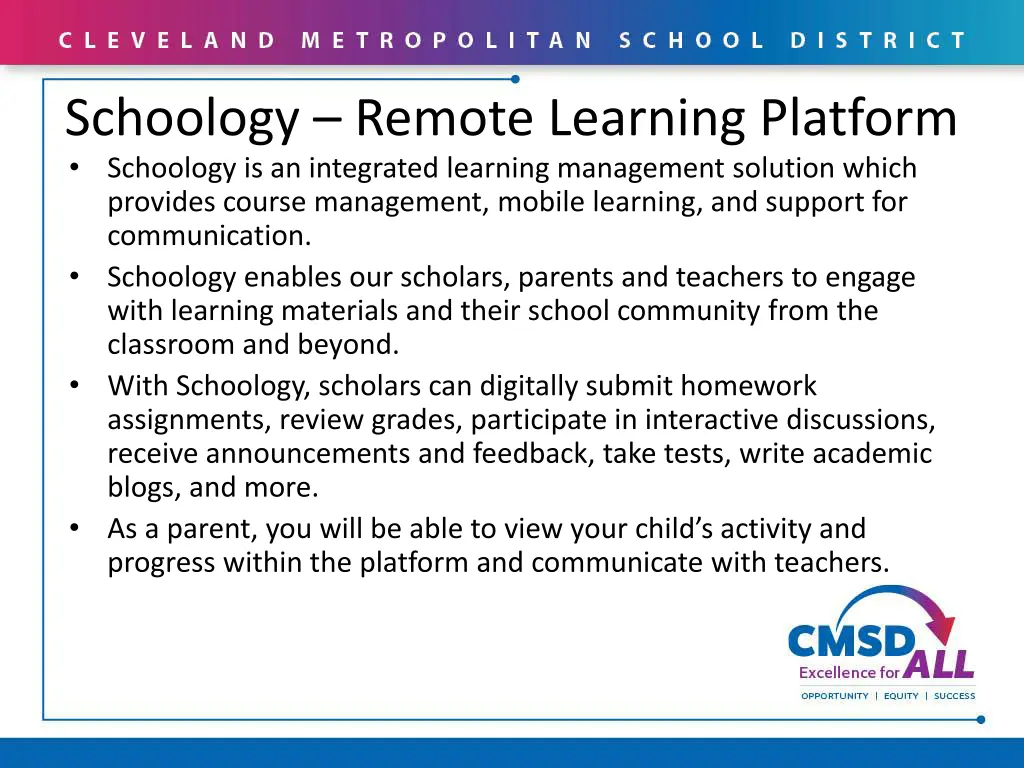 CLEVELAND METROPOLITAN SCHOOL DISTRICT

Schoology – Remote Learning Platform

• Schoology is an integrated learning management solution which provides course management, mobile learning, and support for communication.
• Schoology enables our scholars, parents and teachers to engage with learning materials and their school community from the classroom and beyond.
• With Schoology, scholars can digitally submit homework assignments, review grades, participate in interactive discussions, receive announcements and feedback, take tests, write academic blogs, and more.
• As a parent, you will be able to view your child's activity and progress within the platform and communicate with teachers.

CMSD
Excellence for ALL
OPPORTUNITY | EQUITY | SUCCESS